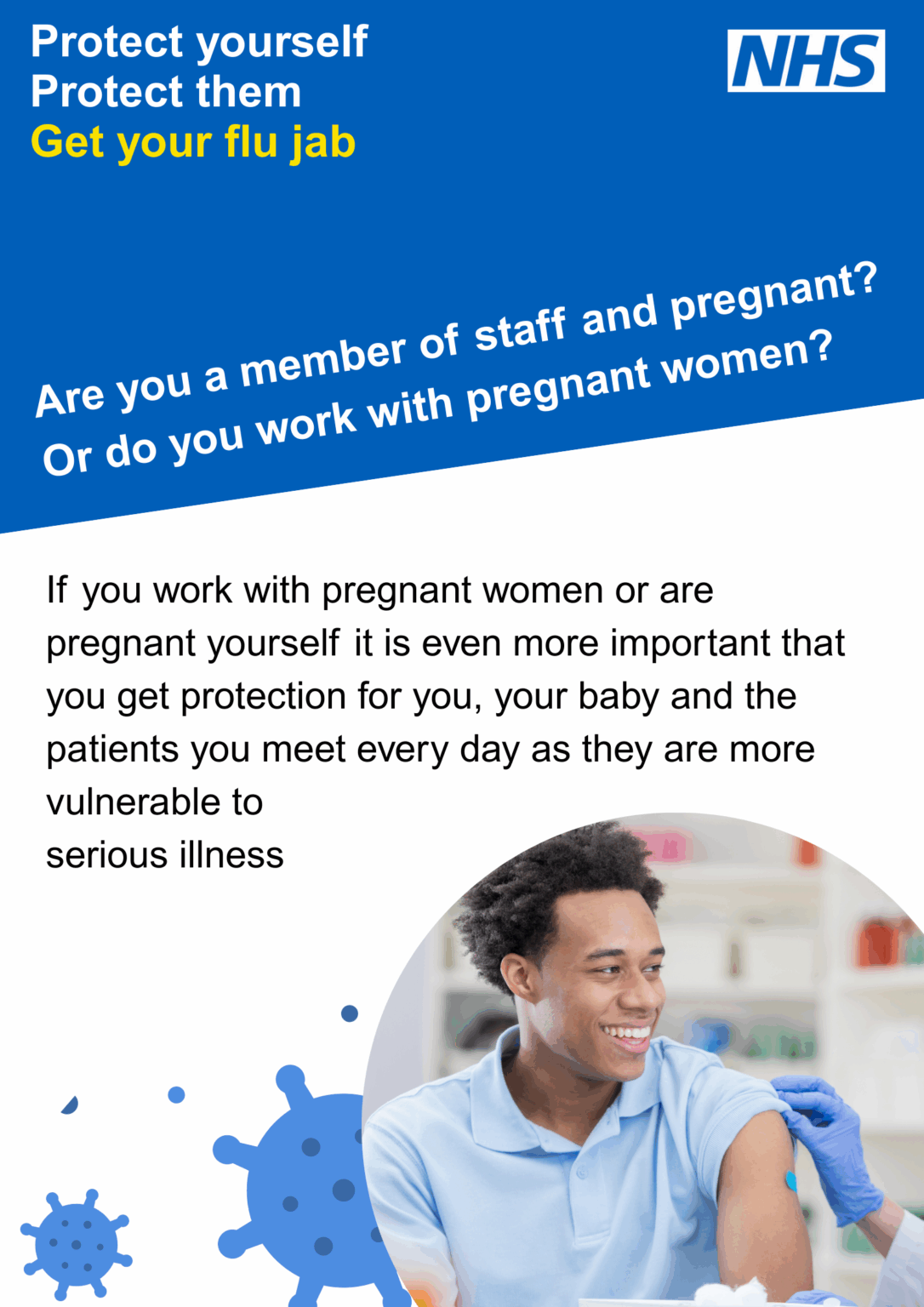 Protect yourself
Protect them
Get your flu jab

NHS

Are you a member of staff and pregnant?
Or do you work with pregnant women?

If you work with pregnant women or are pregnant yourself it is even more important that you get protection for you, your baby and the patients you meet every day as they are more vulnerable to serious illness